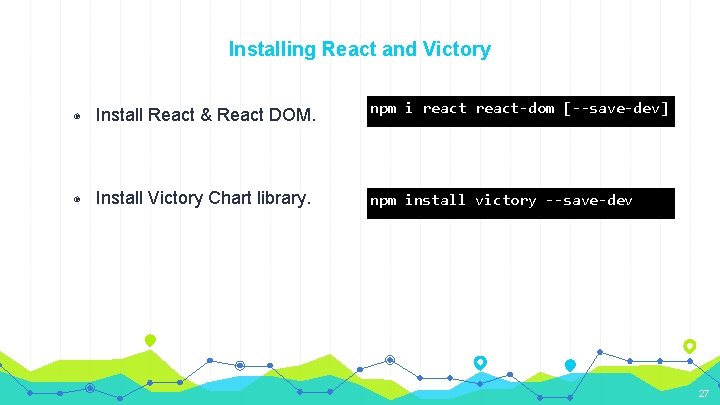 Installing React and Victory

Install React & React DOM.

npm i react react-dom [--save-dev]

Install Victory Chart library.

npm install victory --save-dev

27